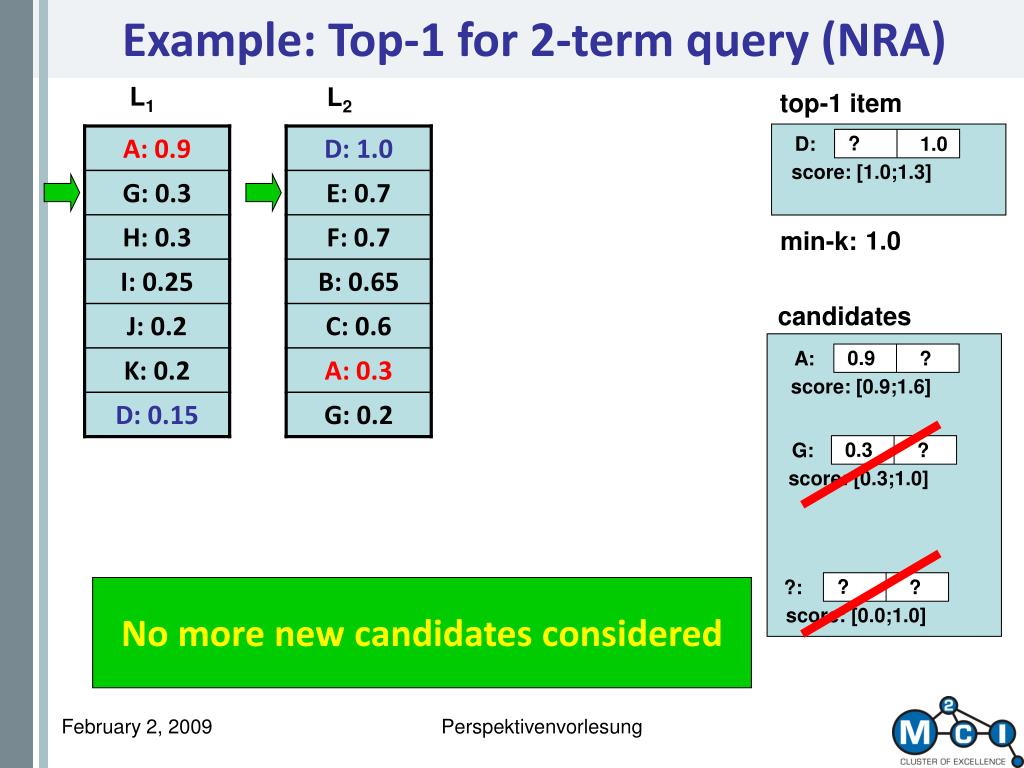 Example: Top-1 for 2-term query (NRA)

$L_1$

| A: 0.9 |
|---|
| G: 0.3 |
| H: 0.3 |
| I: 0.25 |
| J: 0.2 |
| K: 0.2 |
| D: 0.15 |

$L_2$

| D: 1.0 |
|---|
| E: 0.7 |
| F: 0.7 |
| B: 0.65 |
| C: 0.6 |
| A: 0.3 |
| G: 0.2 |

top-1 item

D: ? 1.0
score: [1.0;1.3]

min-k: 1.0

candidates

A: 0.9 ?
score: [0.9;1.6]

G: 0.3 ?
score: [0.3;1.0]

?: ? ?
score: [0.0;1.0]

No more new candidates considered

February 2, 2009

Perspektivenvorlesung

M 2 C I
CLUSTER OF EXCELLENCE